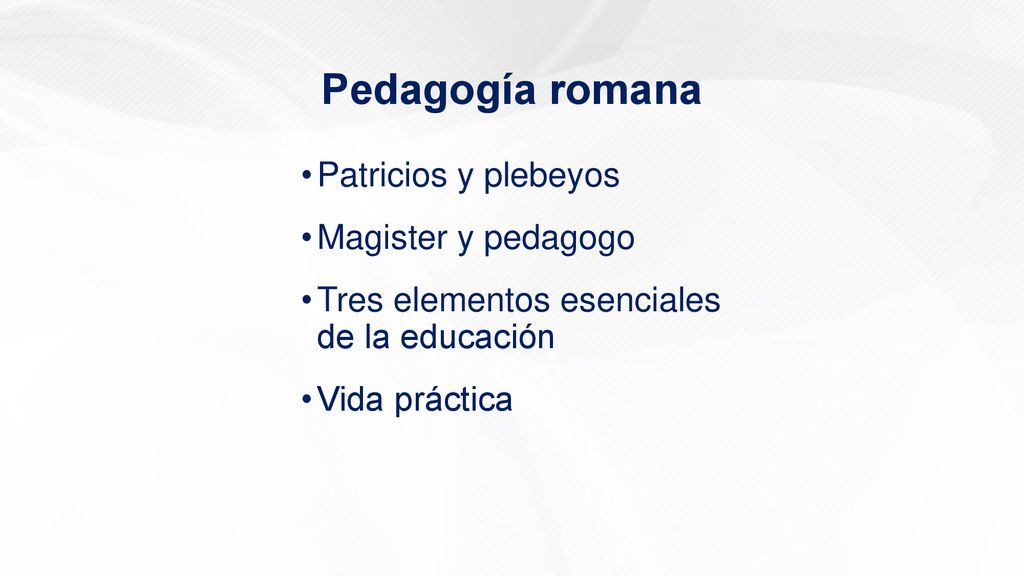 Pedagogía romana

• Patricios y plebeyos

• Magister y pedagogo

• Tres elementos esenciales de la educación

• Vida práctica